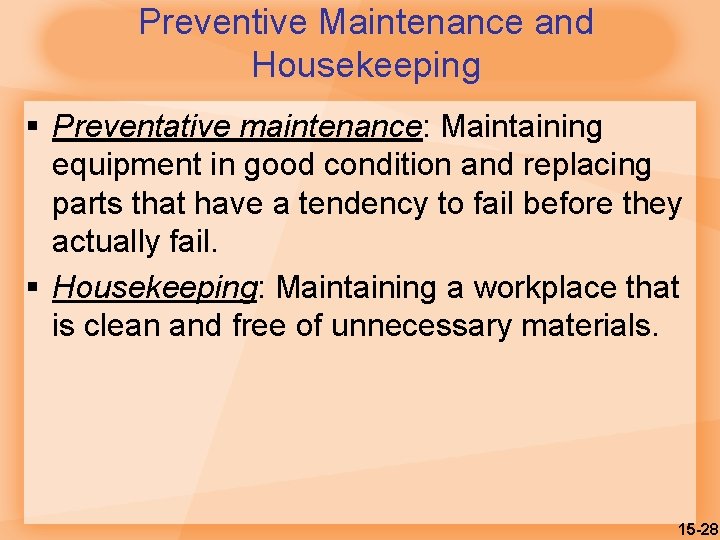 Preventive Maintenance and Housekeeping

▪ Preventative maintenance: Maintaining equipment in good condition and replacing parts that have a tendency to fail before they actually fail.

▪ Housekeeping: Maintaining a workplace that is clean and free of unnecessary materials.

15-28